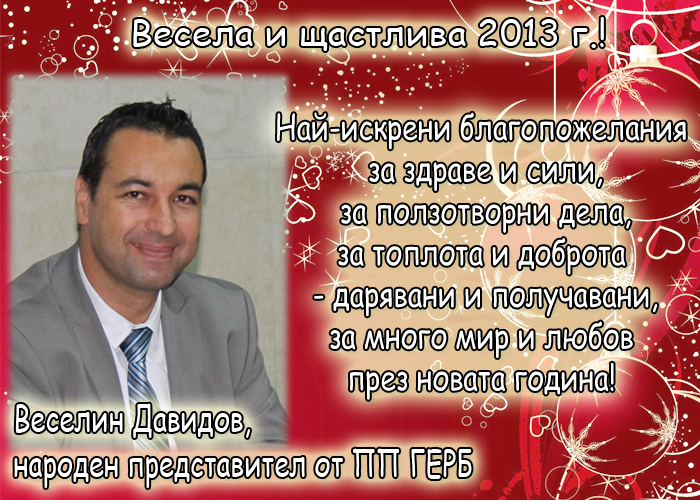 Весела и щастлива 2013 г.!

Най-искрени благопожелания
за здраве и сили,
за ползотворни дела,
за топлота и доброта
- дарявани и получавани,
за много мир и любов
през новата година!

Веселин Давидов,
народен представител от ПП ГЕРБ